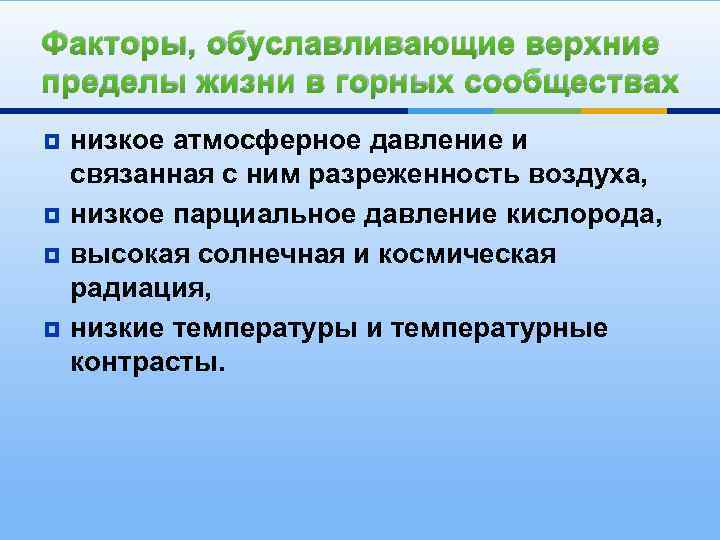 Факторы, обуславливающие верхние пределы жизни в горных сообществах

- низкое атмосферное давление и связанная с ним разреженность воздуха,
- низкое парциальное давление кислорода,
- высокая солнечная и космическая радиация,
- низкие температуры и температурные контрасты.